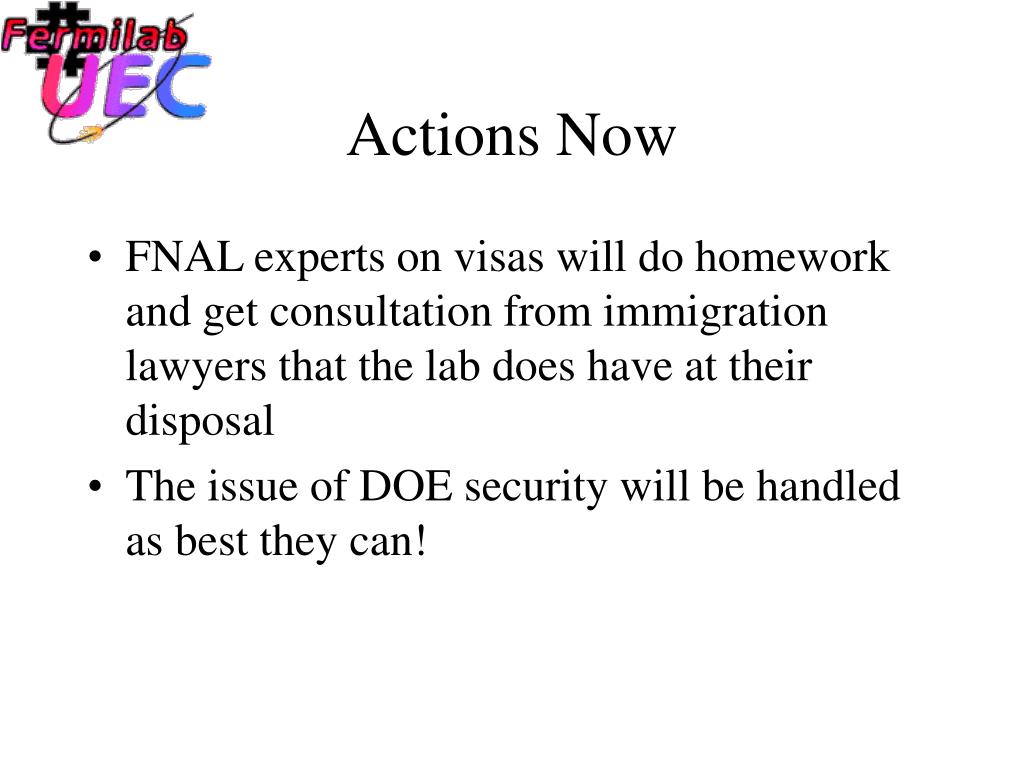 Fermilab
UEC

Actions Now

• FNAL experts on visas will do homework and get consultation from immigration lawyers that the lab does have at their disposal
• The issue of DOE security will be handled as best they can!